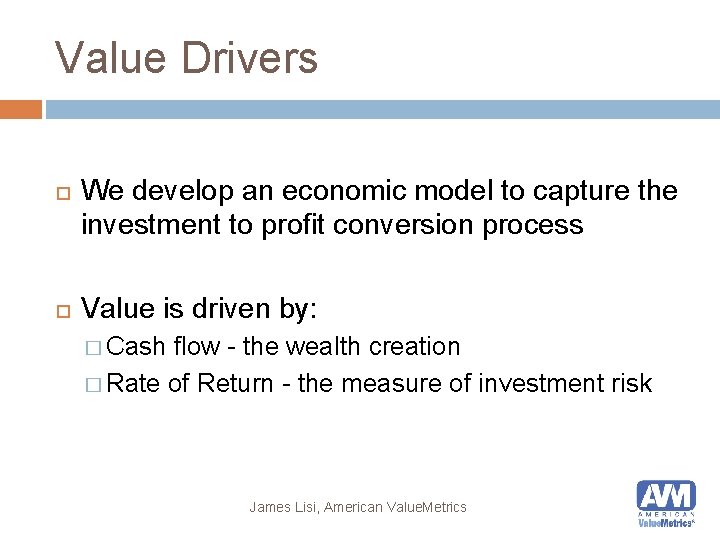 Value Drivers

We develop an economic model to capture the investment to profit conversion process

Value is driven by:

Cash flow - the wealth creation

Rate of Return - the measure of investment risk

James Lisi, American ValueMetrics

AVM
AMERICAN
ValueMetrics